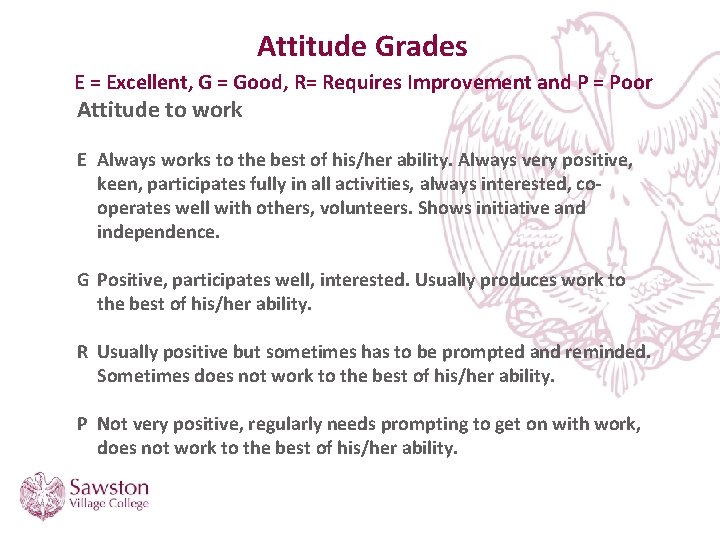 Attitude Grades

E = Excellent, G = Good, R= Requires Improvement and P = Poor

Attitude to work

E Always works to the best of his/her ability. Always very positive, keen, participates fully in all activities, always interested, co-operates well with others, volunteers. Shows initiative and independence.

G Positive, participates well, interested. Usually produces work to the best of his/her ability.

R Usually positive but sometimes has to be prompted and reminded. Sometimes does not work to the best of his/her ability.

P Not very positive, regularly needs prompting to get on with work, does not work to the best of his/her ability.

Sawston
Village College